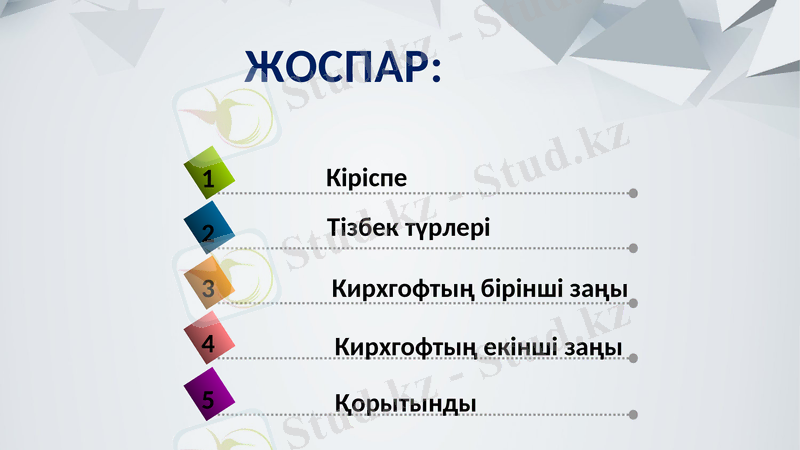 ЖОСПАР:

1 Кіріспе

2 Тізбек түрлері

3 Кирхгофтың бірінші заңы

4 Кирхгофтың екінші заңы

5 Қорытынды

Stud.kz - Stud.kz